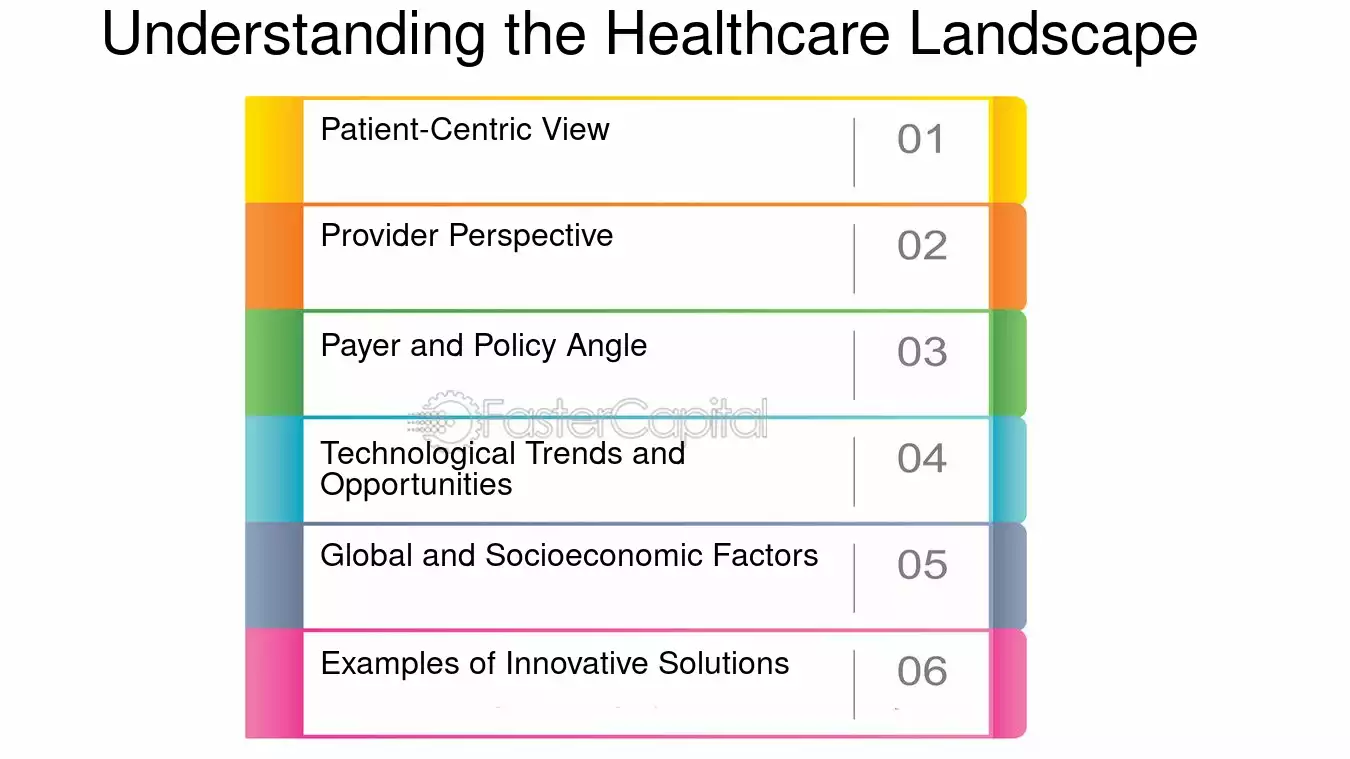 Understanding the Healthcare Landscape

Patient-Centric View
01

Provider Perspective
02

Payer and Policy Angle
03

FasterCapital

Technological Trends and Opportunities
04

Global and Socioeconomic Factors
05

Examples of Innovative Solutions
06